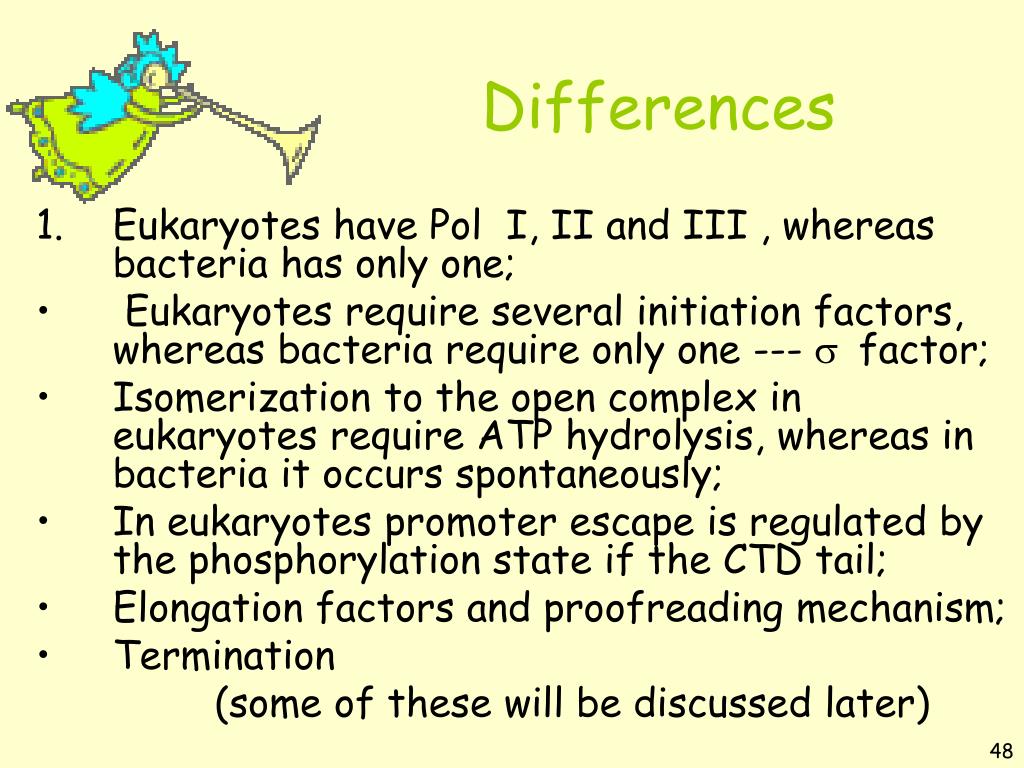 Differences

1. Eukaryotes have Pol I, II and III , whereas bacteria has only one;
• Eukaryotes require several initiation factors, whereas bacteria require only one --- $\sigma$ factor;
• Isomerization to the open complex in eukaryotes require ATP hydrolysis, whereas in bacteria it occurs spontaneously;
• In eukaryotes promoter escape is regulated by the phosphorylation state if the CTD tail;
• Elongation factors and proofreading mechanism;
• Termination

(some of these will be discussed later)

48